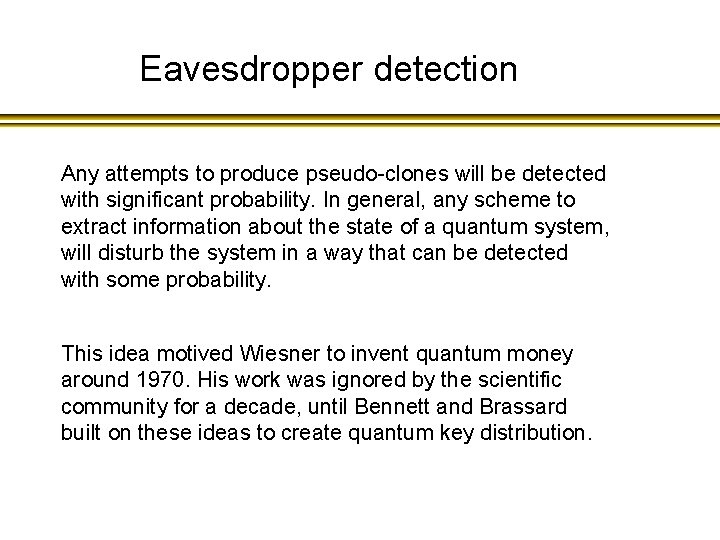 Eavesdropper detection

Any attempts to produce pseudo-clones will be detected with significant probability. In general, any scheme to extract information about the state of a quantum system, will disturb the system in a way that can be detected with some probability.

This idea motived Wiesner to invent quantum money around 1970. His work was ignored by the scientific community for a decade, until Bennett and Brassard built on these ideas to create quantum key distribution.